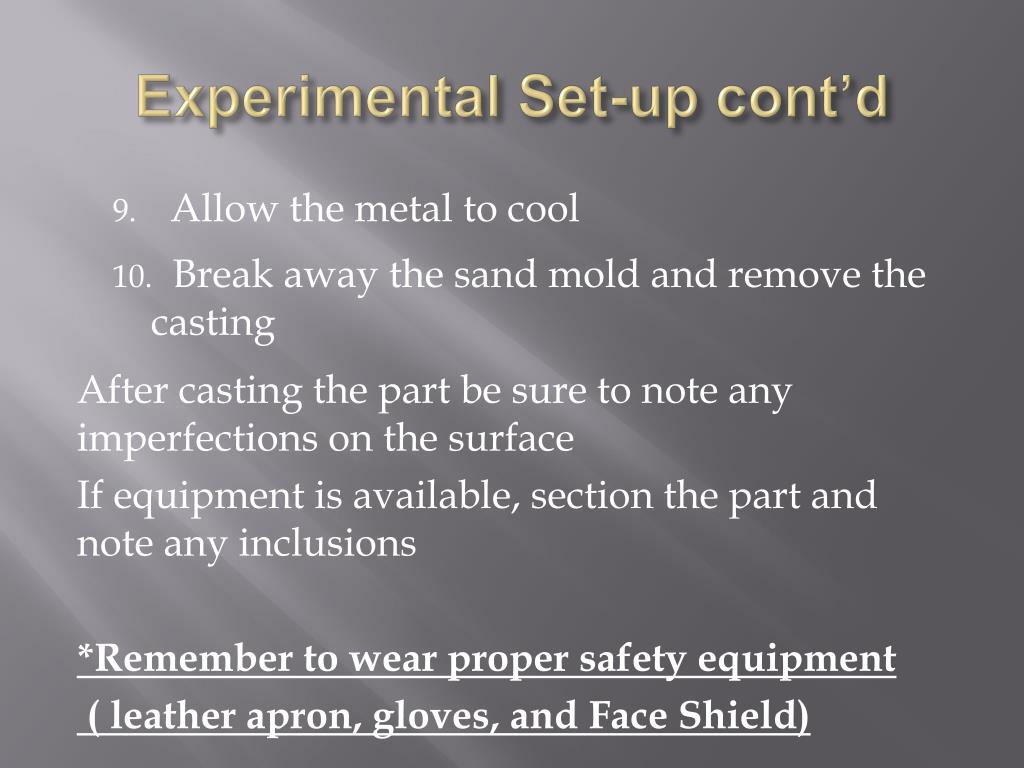 Experimental Set-up cont'd

9. Allow the metal to cool

10. Break away the sand mold and remove the casting

After casting the part be sure to note any imperfections on the surface

If equipment is available, section the part and note any inclusions

*Remember to wear proper safety equipment ( leather apron, gloves, and Face Shield)